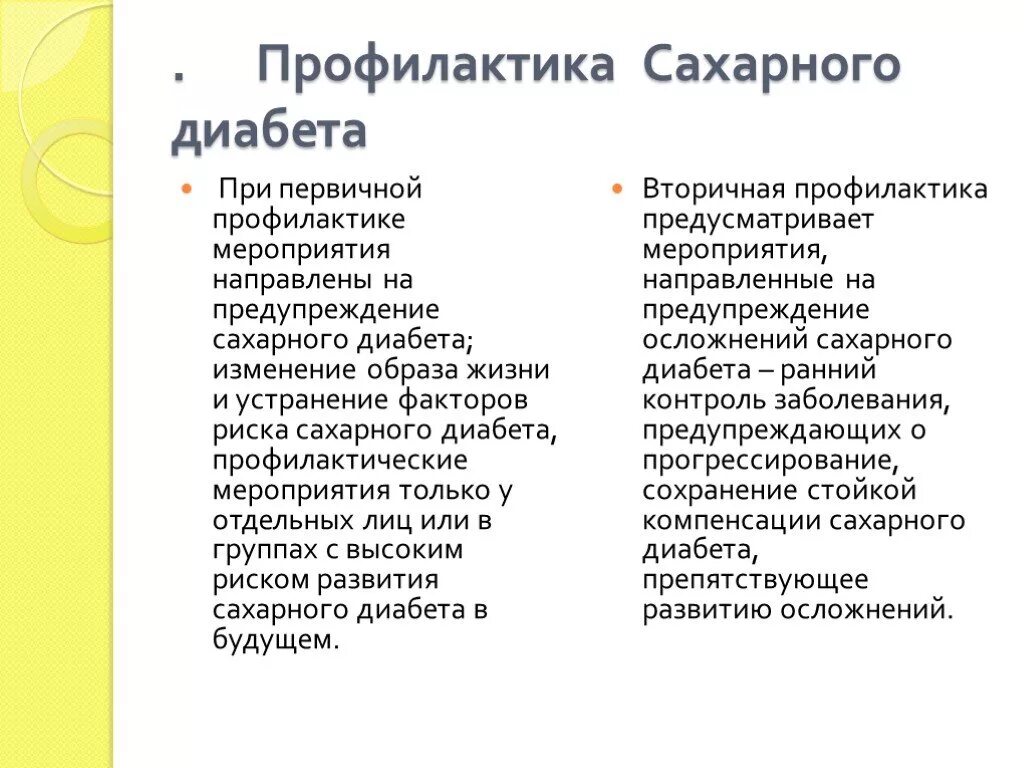 . Профилактика Сахарного диабета

При первичной профилактике мероприятия направлены на предупреждение сахарного диабета; изменение образа жизни и устранение факторов риска сахарного диабета, профилактические мероприятия только у отдельных лиц или в группах с высоким риском развития сахарного диабета в будущем.

Вторичная профилактика предусматривает мероприятия, направленные на предупреждение осложнений сахарного диабета – ранний контроль заболевания, предупреждающих о прогрессирование, сохранение стойкой компенсации сахарного диабета, препятствующее развитию осложнений.